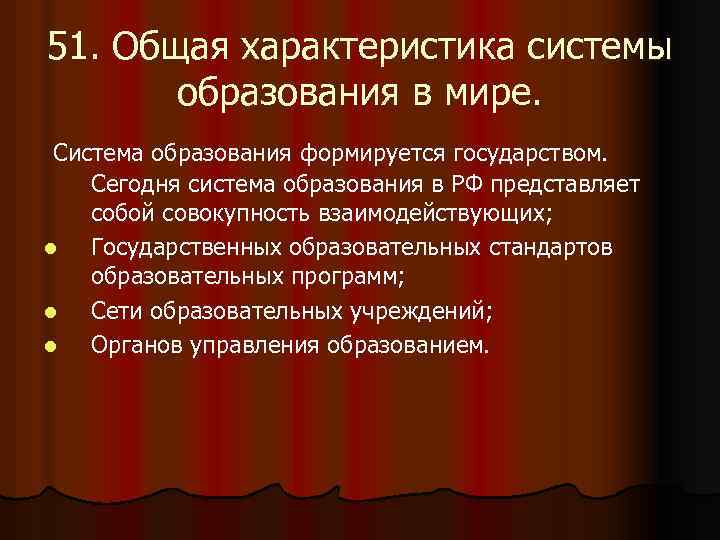 51. Общая характеристика системы образования в мире.

Система образования формируется государством. Сегодня система образования в РФ представляет собой совокупность взаимодействующих;

- Государственных образовательных стандартов образовательных программ;
- Сети образовательных учреждений;
- Органов управления образованием.